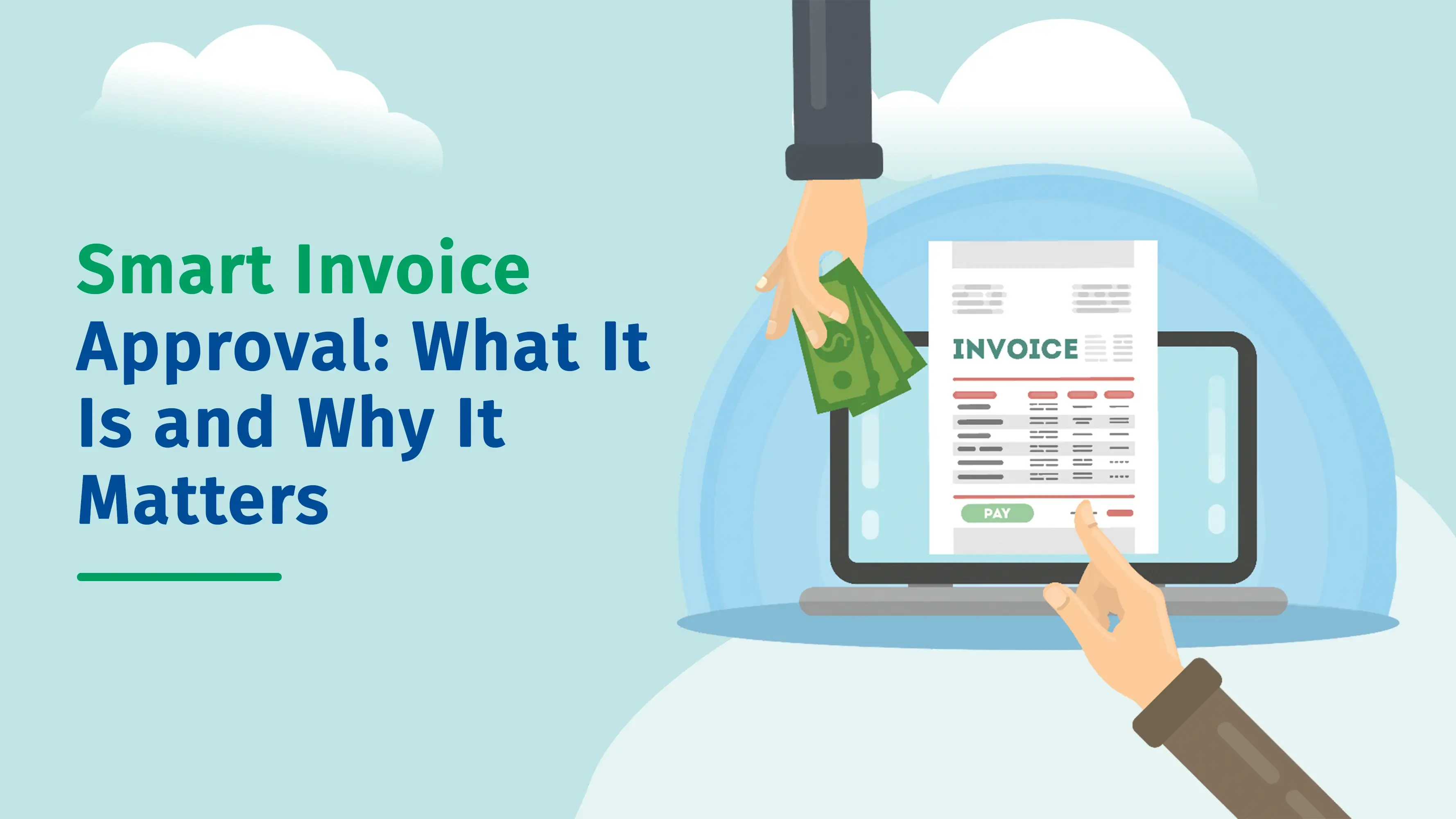 Smart Invoice Approval: What It Is and Why It Matters

INVOICE

PAY